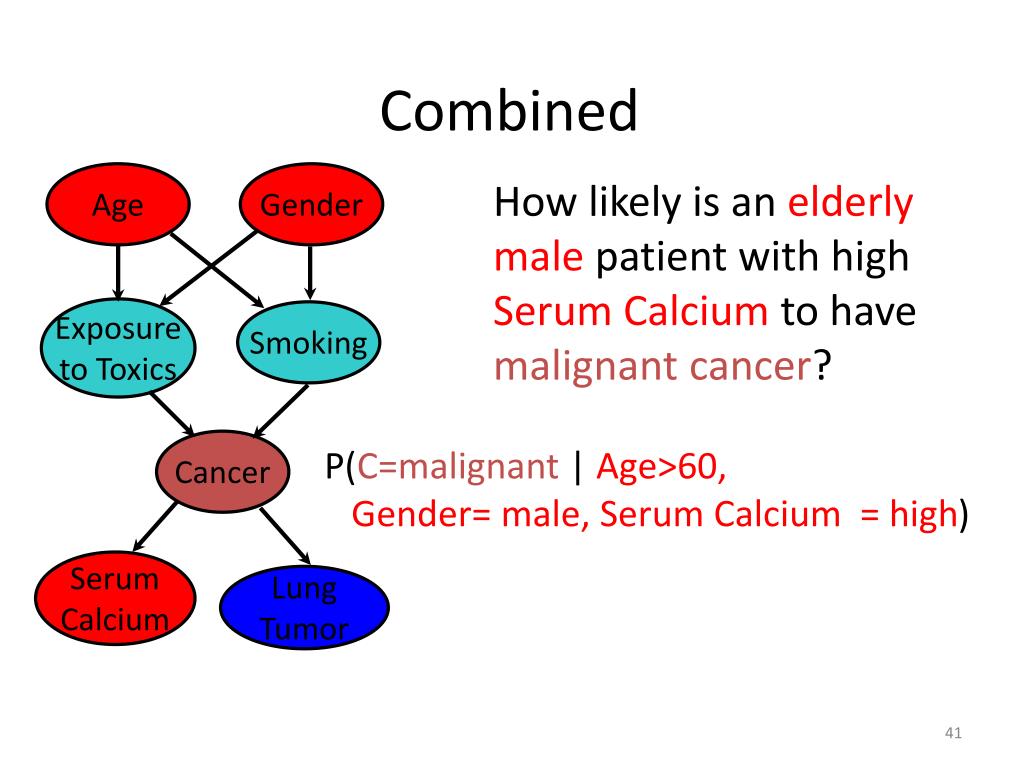 Combined

Age
Gender
Exposure to Toxics
Smoking
Cancer
Serum Calcium
Lung Tumor

How likely is an elderly male patient with high Serum Calcium to have malignant cancer?

P(C=malignant | Age>60, Gender= male, Serum Calcium = high)

41